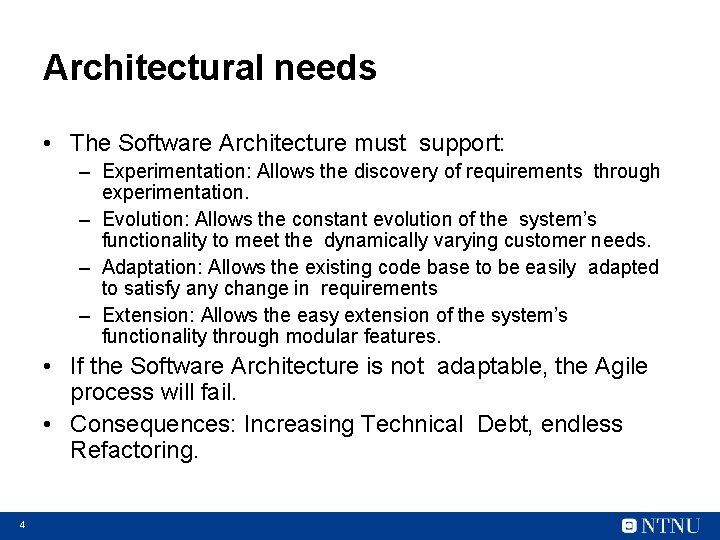 Architectural needs

• The Software Architecture must support:
– Experimentation: Allows the discovery of requirements through experimentation.
– Evolution: Allows the constant evolution of the system's functionality to meet the dynamically varying customer needs.
– Adaptation: Allows the existing code base to be easily adapted to satisfy any change in requirements
– Extension: Allows the easy extension of the system's functionality through modular features.
• If the Software Architecture is not adaptable, the Agile process will fail.
• Consequences: Increasing Technical Debt, endless Refactoring.

4

NTNU